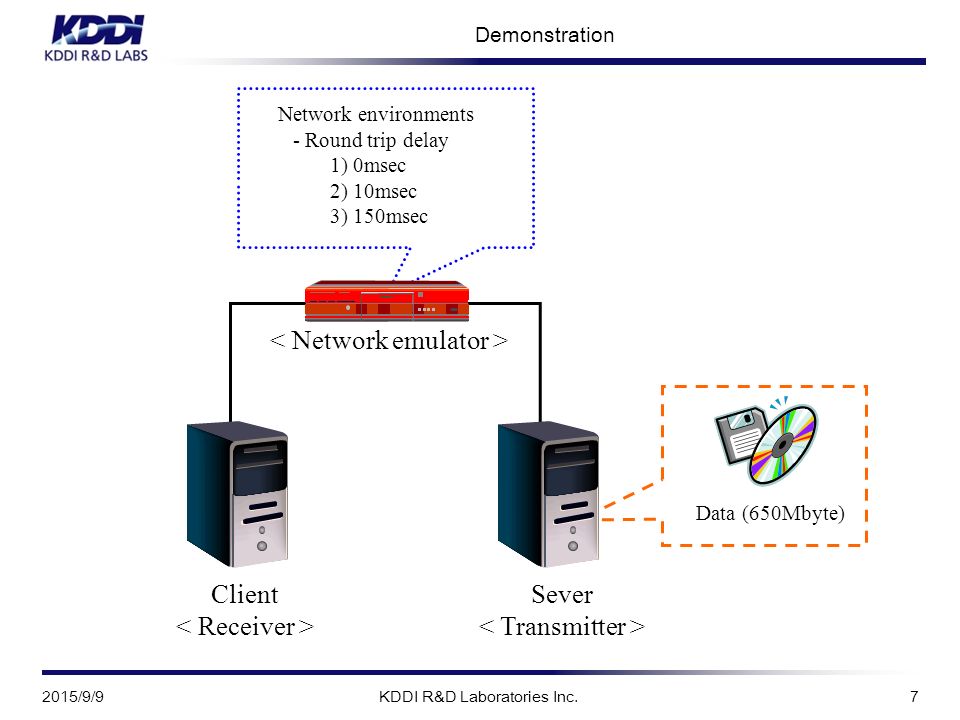 KDDI
KDDI R&D LABS

Demonstration

Network environments
- Round trip delay
1) 0msec
2) 10msec
3) 150msec

< Network emulator >

Data (650Mbyte)

Client
< Receiver >

Sever
< Transmitter >

2015/9/9

KDDI R&D Laboratories Inc.

7